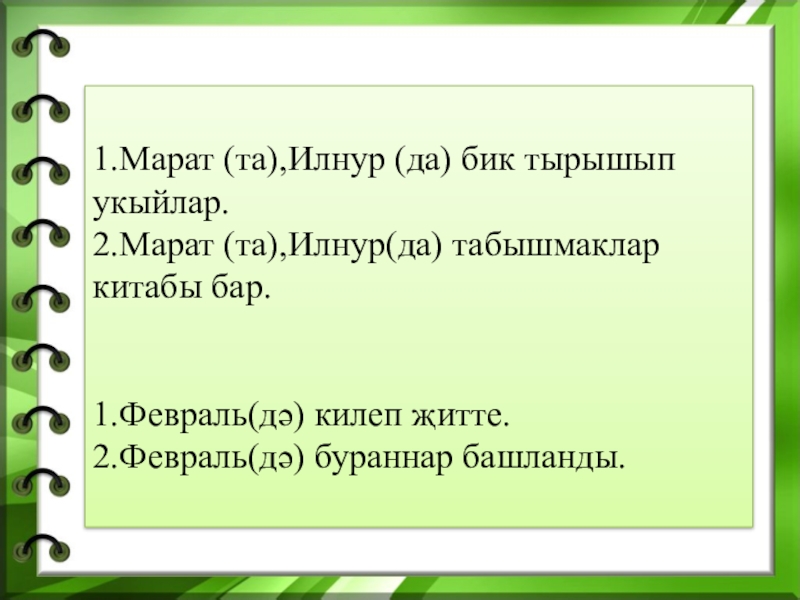 1.Марат (та),Илнур (да) бик тырышып укыйлар.
2.Марат (та),Илнур(да) табышмаклар китабы бар.

1.Февраль(дә) килеп җитте.
2.Февраль(дә) бураннар башланды.